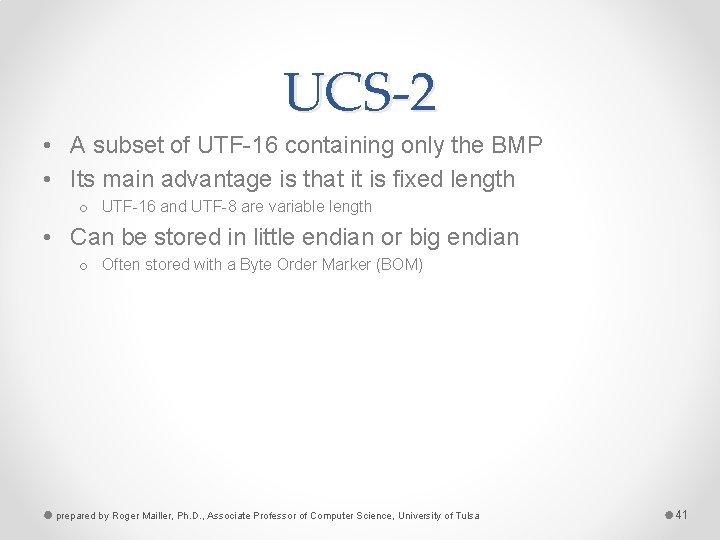 UCS-2

• A subset of UTF-16 containing only the BMP
• Its main advantage is that it is fixed length
  o UTF-16 and UTF-8 are variable length
• Can be stored in little endian or big endian
  o Often stored with a Byte Order Marker (BOM)

prepared by Roger Mailler, Ph.D., Associate Professor of Computer Science, University of Tulsa

41